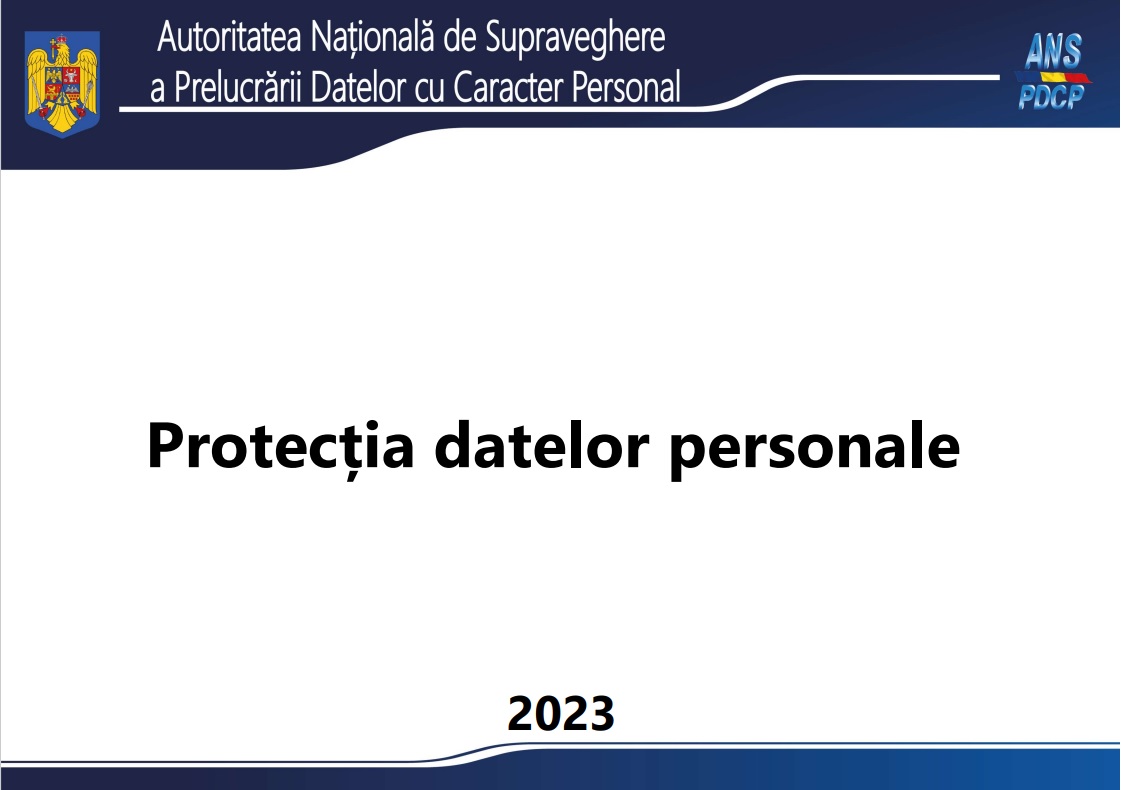 Autoritatea Națională de Supraveghere a Prelucrării Datelor cu Caracter Personal

ANS PDCP

Protecția datelor personale

2023